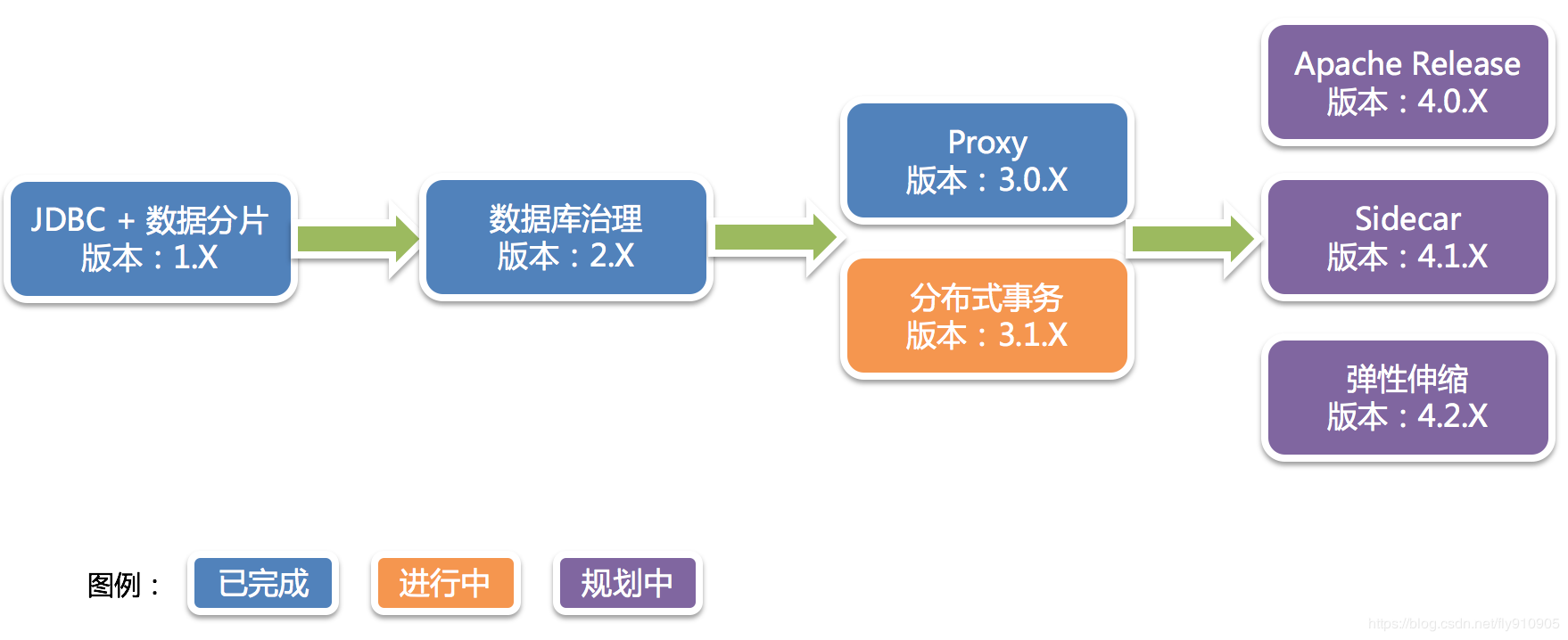 JDBC + 数据分片
版本：1.X

数据库治理
版本：2.X

Proxy
版本：3.0.X

分布式事务
版本：3.1.X

Apache Release
版本：4.0.X

Sidecar
版本：4.1.X

弹性伸缩
版本：4.2.X

图例：
已完成
进行中
规划中

https://blog.csdn.net/fly910905